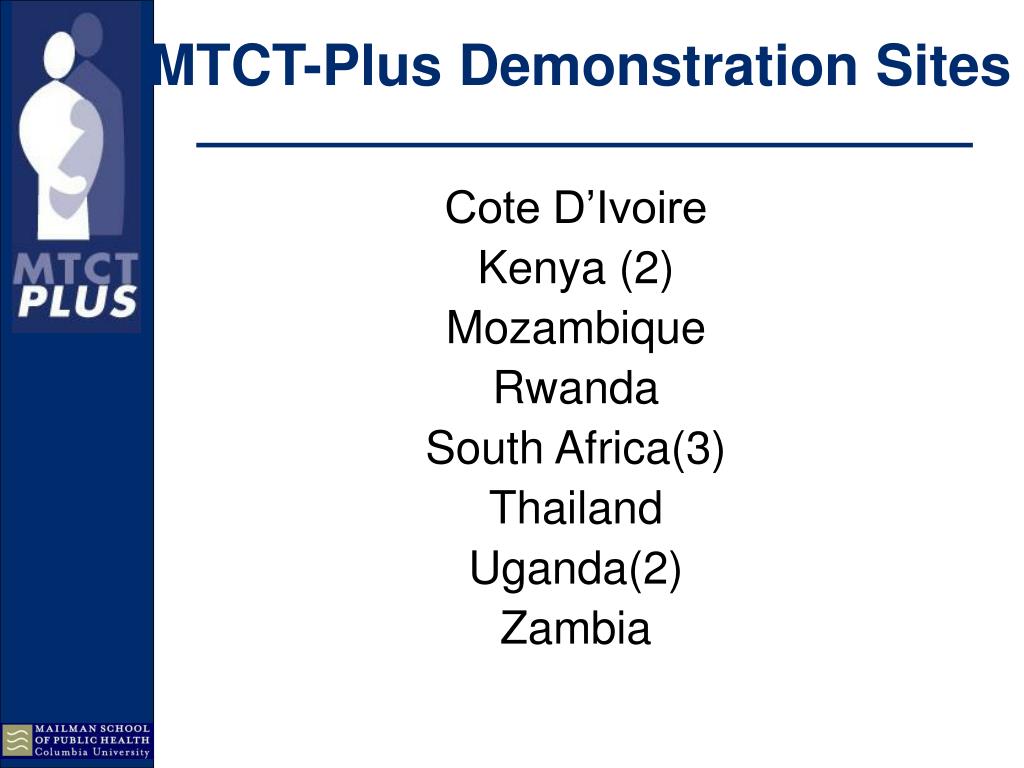 MTCT PLUS

MTCT-Plus Demonstration Sites

Cote D’Ivoire
Kenya (2)
Mozambique
Rwanda
South Africa(3)
Thailand
Uganda(2)
Zambia

MAILMAN SCHOOL OF PUBLIC HEALTH Columbia University